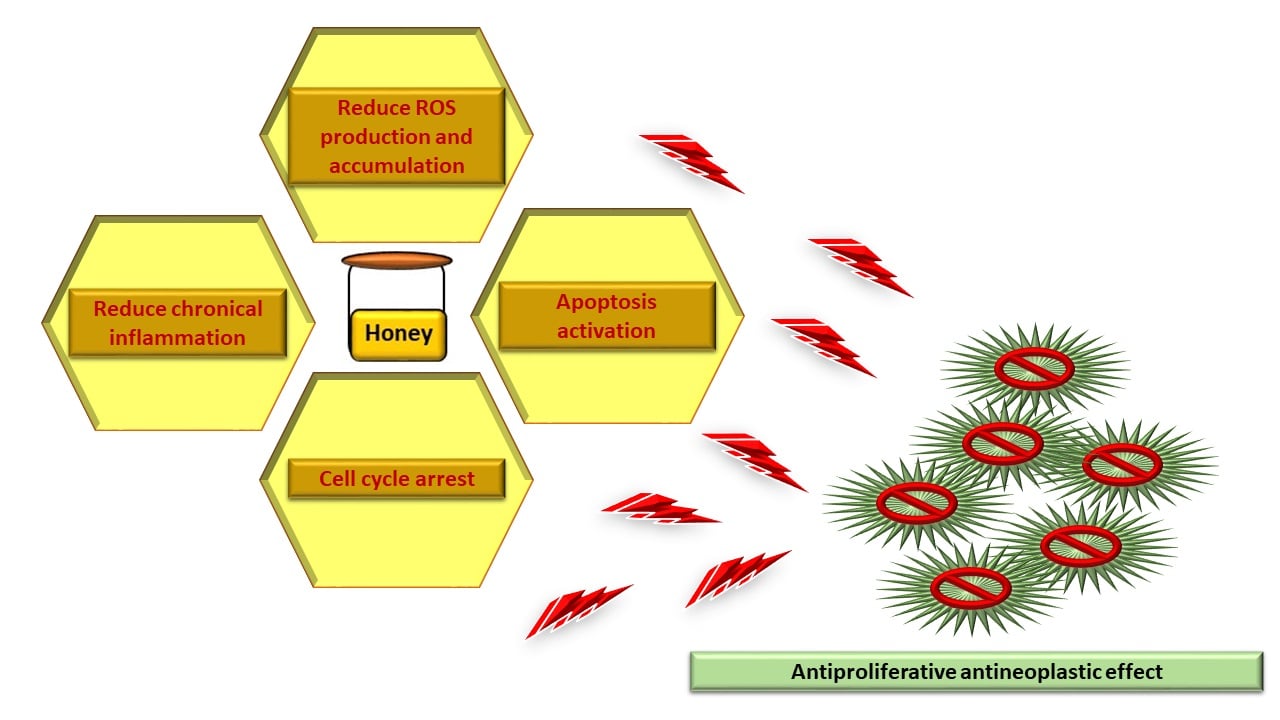 Reduce ROS production and accumulation

Reduce chronical inflammation

Honey

Apoptosis activation

Cell cycle arrest

Antiproliferative antineoplastic effect